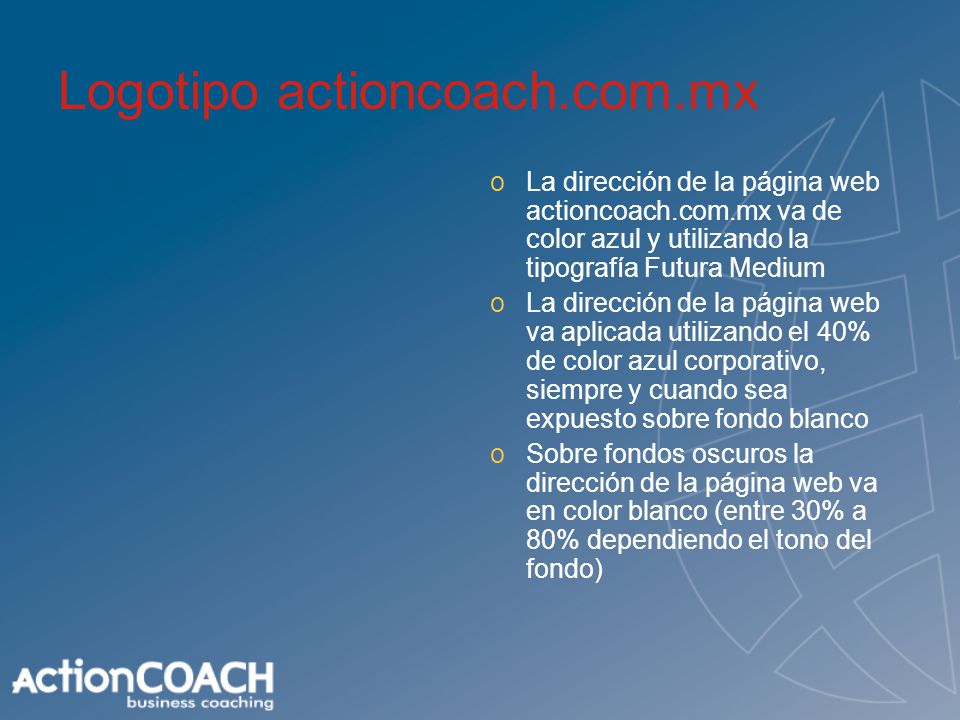 Logotipo actioncoach.com.mx

o La dirección de la página web actioncoach.com.mx va de color azul y utilizando la tipografía Futura Medium

o La dirección de la página web va aplicada utilizando el 40% de color azul corporativo, siempre y cuando sea expuesto sobre fondo blanco

o Sobre fondos oscuros la dirección de la página web va en color blanco (entre 30% a 80% dependiendo el tono del fondo)

ActionCOACH
business coaching